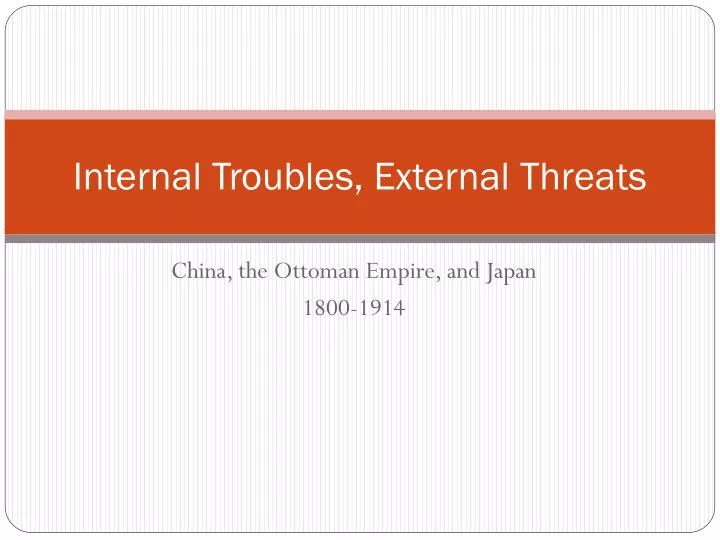 Internal Troubles, External Threats

China, the Ottoman Empire, and Japan
1800-1914